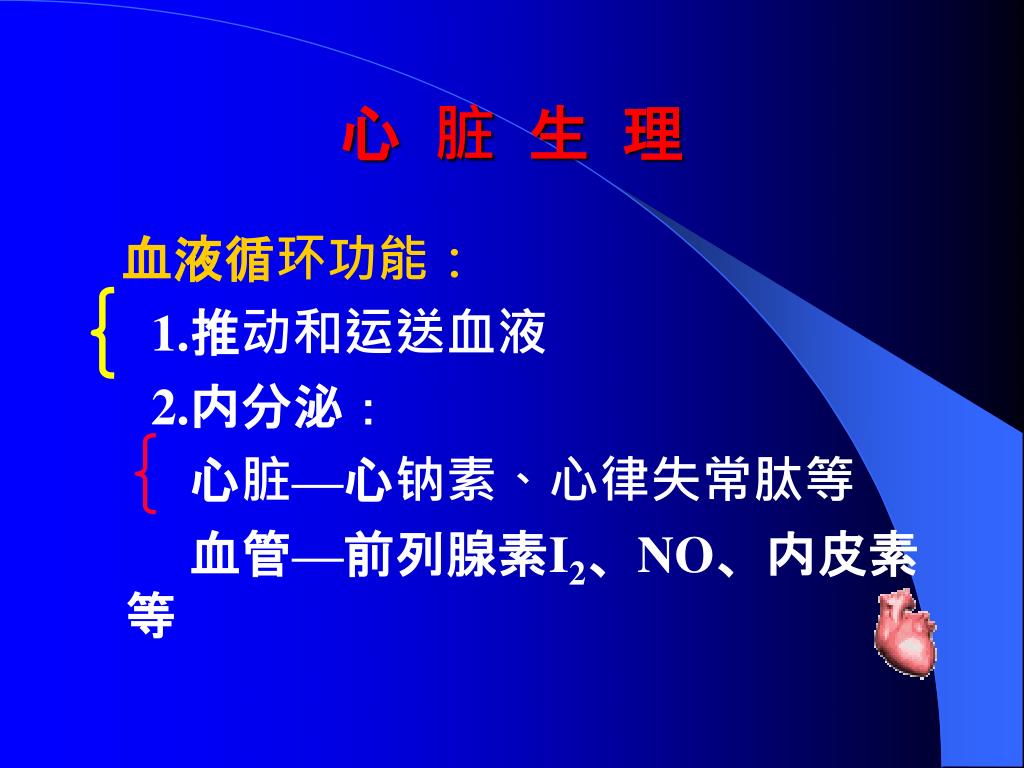 心 脏 生 理

血液循环功能：

1.推动和运送血液

2.内分泌：

心脏—心钠素、心律失常肽等

血管—前列腺素$I_2$、NO、内皮素等